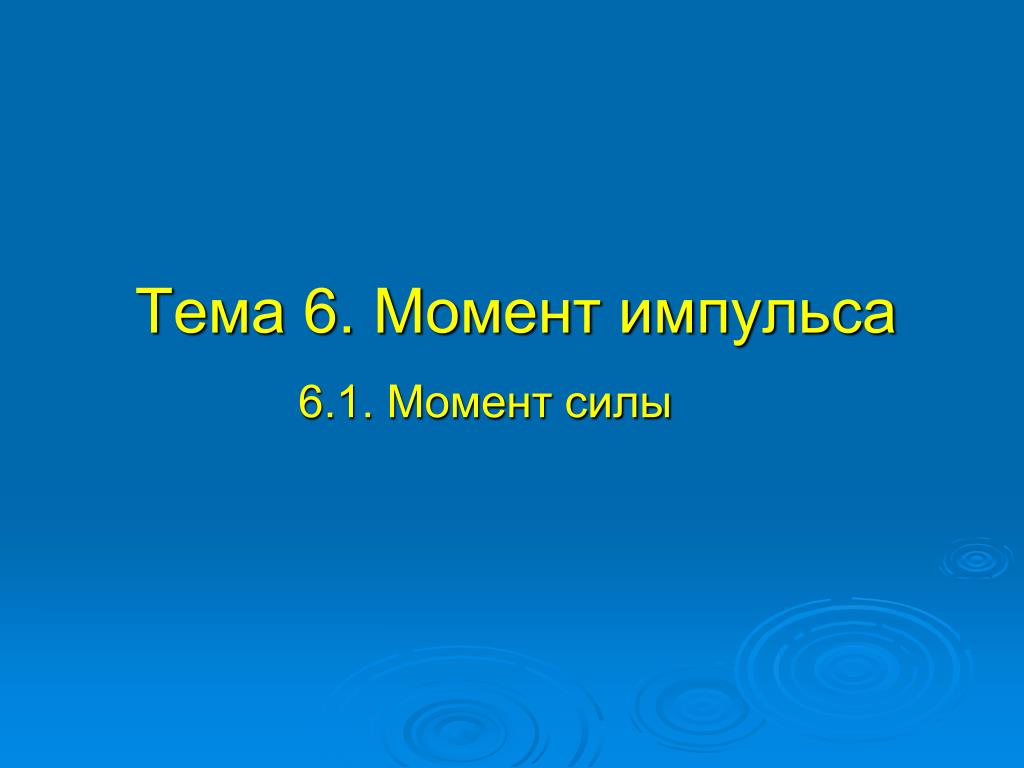 Тема 6. Момент импульса

6.1. Момент силы